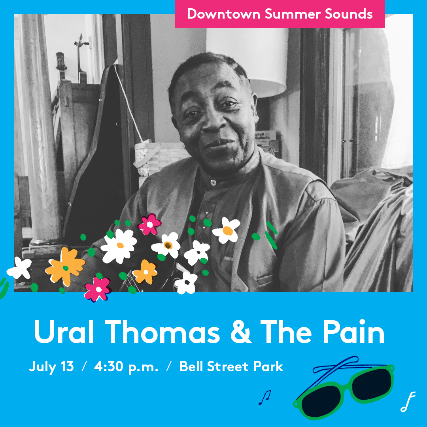 Downtown Summer Sounds

Ural Thomas & The Pain

July 13 / 4:30 p.m. / Bell Street Park